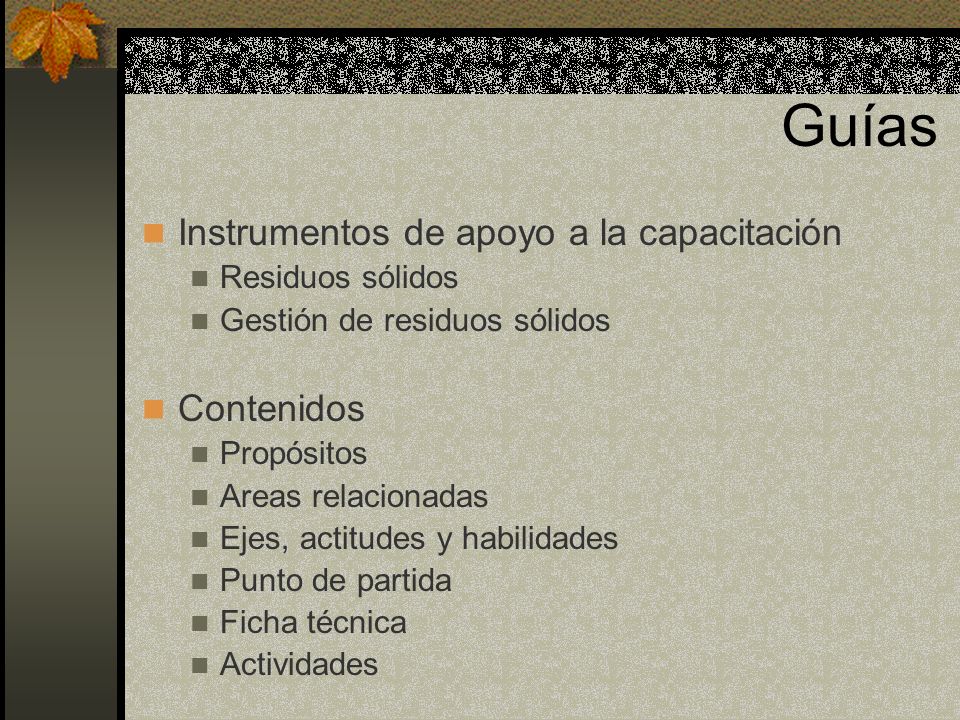 Guías

Instrumentos de apoyo a la capacitación
Residuos sólidos
Gestión de residuos sólidos

Contenidos
Propósitos
Areas relacionadas
Ejes, actitudes y habilidades
Punto de partida
Ficha técnica
Actividades